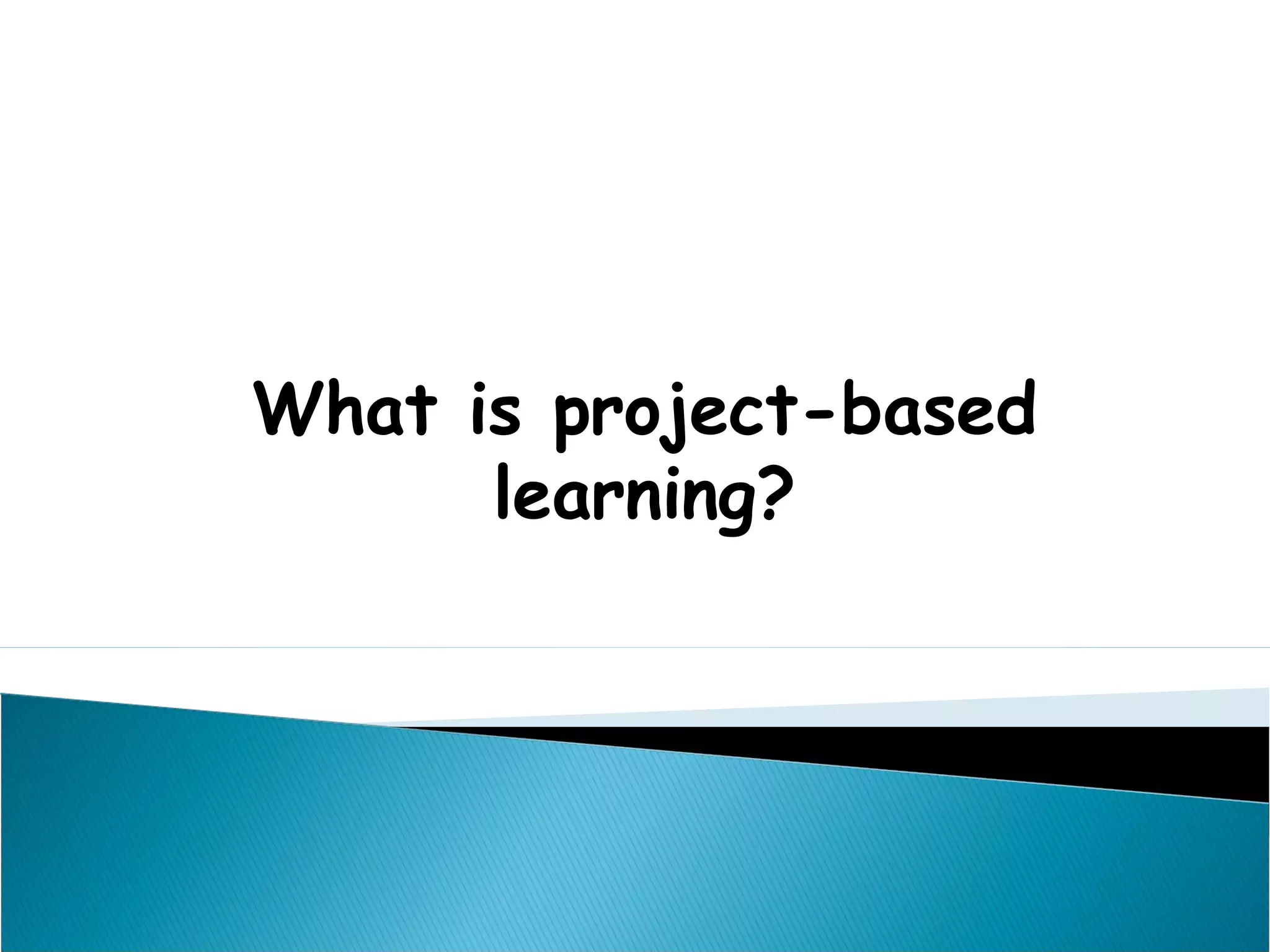 What is project-based learning?